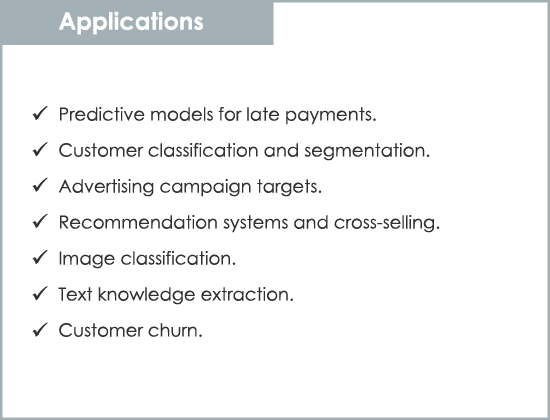 Applications

✓ Predictive models for late payments.

✓ Customer classification and segmentation.

✓ Advertising campaign targets.

✓ Recommendation systems and cross-selling.

✓ Image classification.

✓ Text knowledge extraction.

✓ Customer churn.